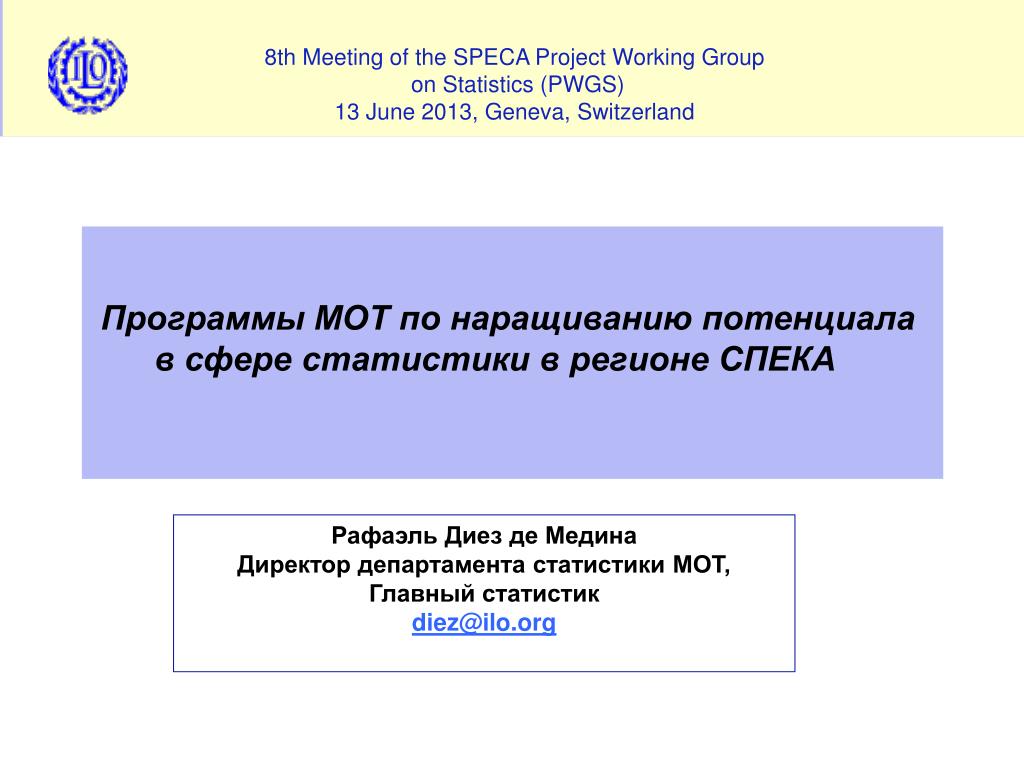 ILO

8th Meeting of the SPECA Project Working Group on Statistics (PWGS)
13 June 2013, Geneva, Switzerland

Программы МОТ по наращиванию потенциала в сфере статистики в регионе СПЕКА

Рафаэль Диез де Медина
Директор департамента статистики МОТ,
Главный статистик
diez@ilo.org